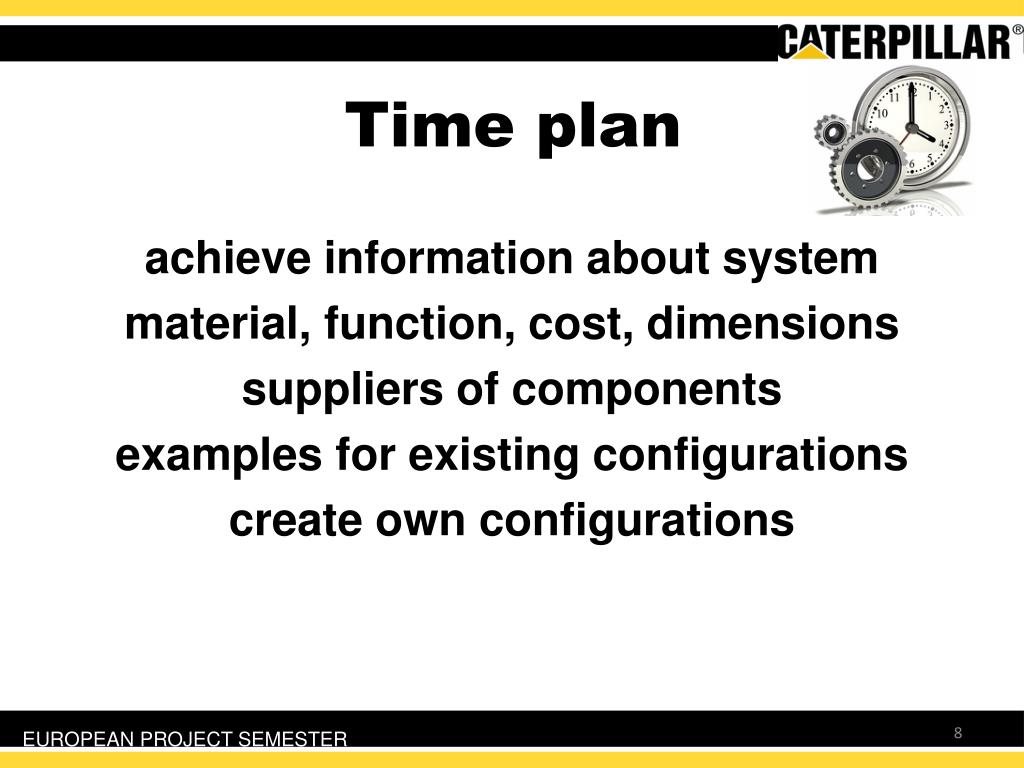 CATERPILLAR®

Time plan

achieve information about system
material, function, cost, dimensions
suppliers of components
examples for existing configurations
create own configurations

EUROPEAN PROJECT SEMESTER

8